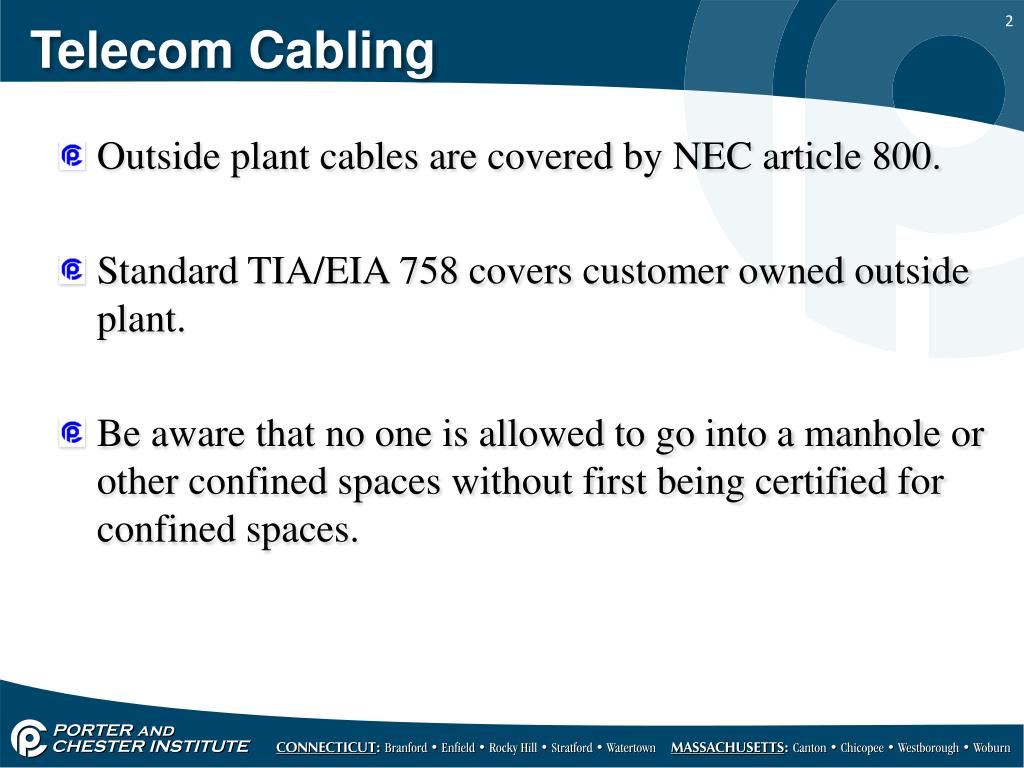 Telecom Cabling

2

Outside plant cables are covered by NEC article 800.

Standard TIA/EIA 758 covers customer owned outside plant.

Be aware that no one is allowed to go into a manhole or other confined spaces without first being certified for confined spaces.

PORTER AND CHESTER INSTITUTE

CONNECTICUT: Branford • Enfield • Rocky Hill • Stratford • Watertown MASSACHUSETTS: Canton • Chicopee • Westborough • Woburn